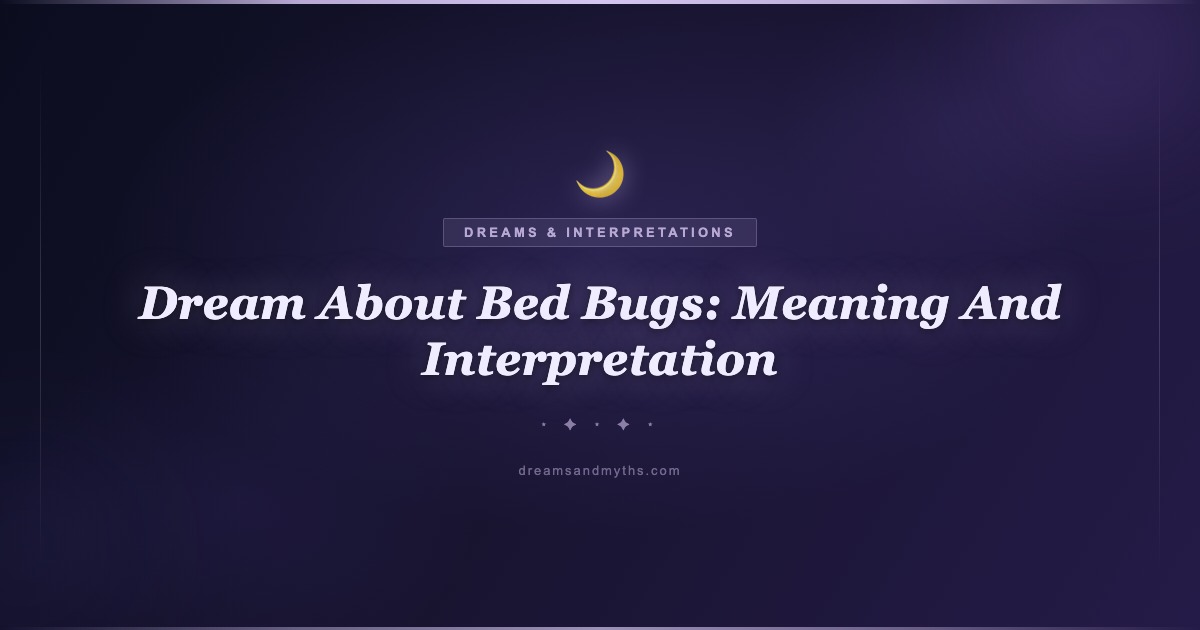 DREAMS & INTERPRETATIONS

Dream About Bed Bugs: Meaning And Interpretation

dreamsandmyths.com